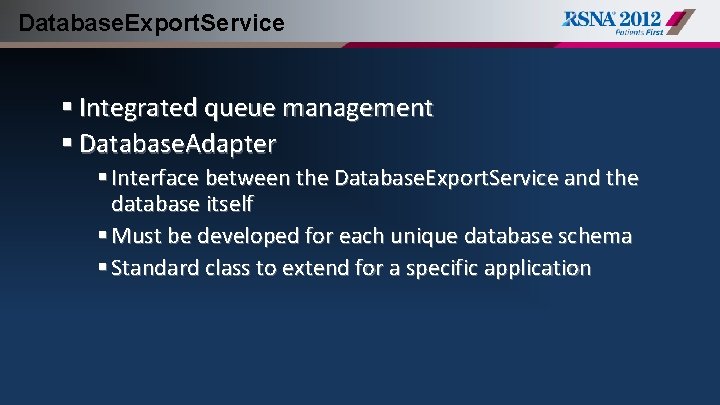 DatabaseExportService

RSNA 2012
Patients First

▪ Integrated queue management
▪ DatabaseAdapter
▪ Interface between the DatabaseExportService and the database itself
▪ Must be developed for each unique database schema
▪ Standard class to extend for a specific application